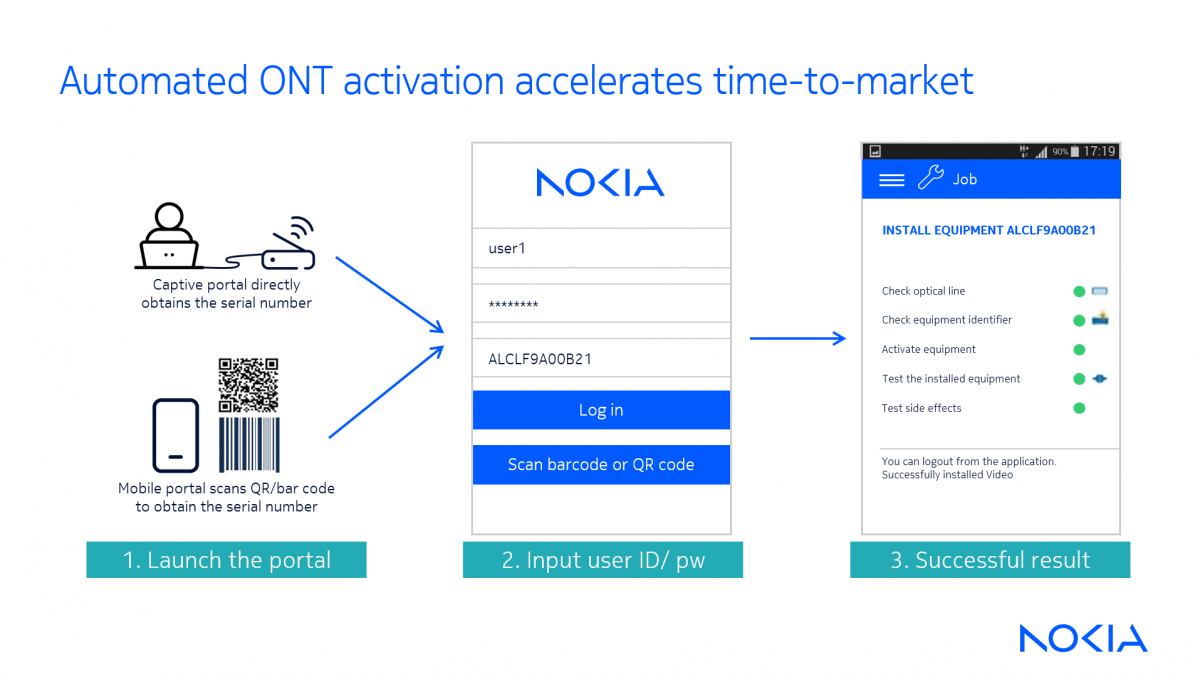 Automated ONT activation accelerates time-to-market

Captive portal directly obtains the serial number

Mobile portal scans QR/bar code to obtain the serial number

1. Launch the portal

NOKIA

user1

********

ALCLF9A00B21

Log in

Scan barcode or QR code

2. Input user ID/ pw

90% 17:19

Job

INSTALL EQUIPMENT ALCLF9A00B21

Check optical line

Check equipment identifier

Activate equipment

Test the installed equipment

Test side effects

You can logout from the application. Successfully installed Video

3. Successful result

NOKIA